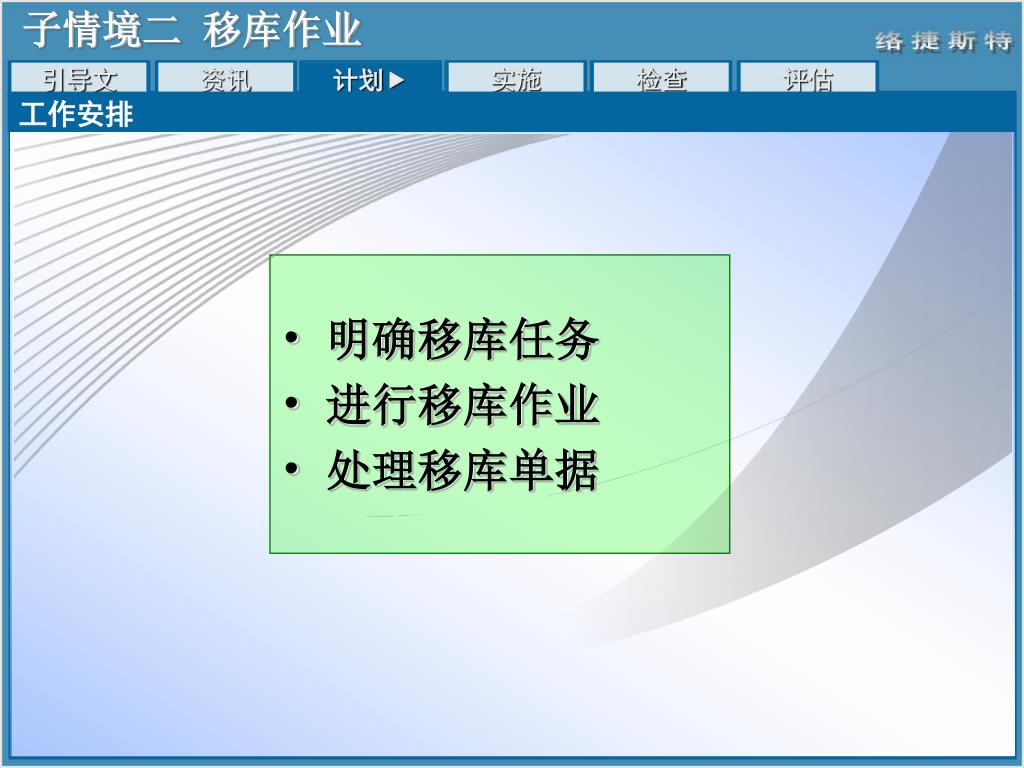 子情境二 移库作业

络捷斯特

引导文 资讯 计划▶ 实施 检查 评估

工作安排

• 明确移库任务
• 进行移库作业
• 处理移库单据